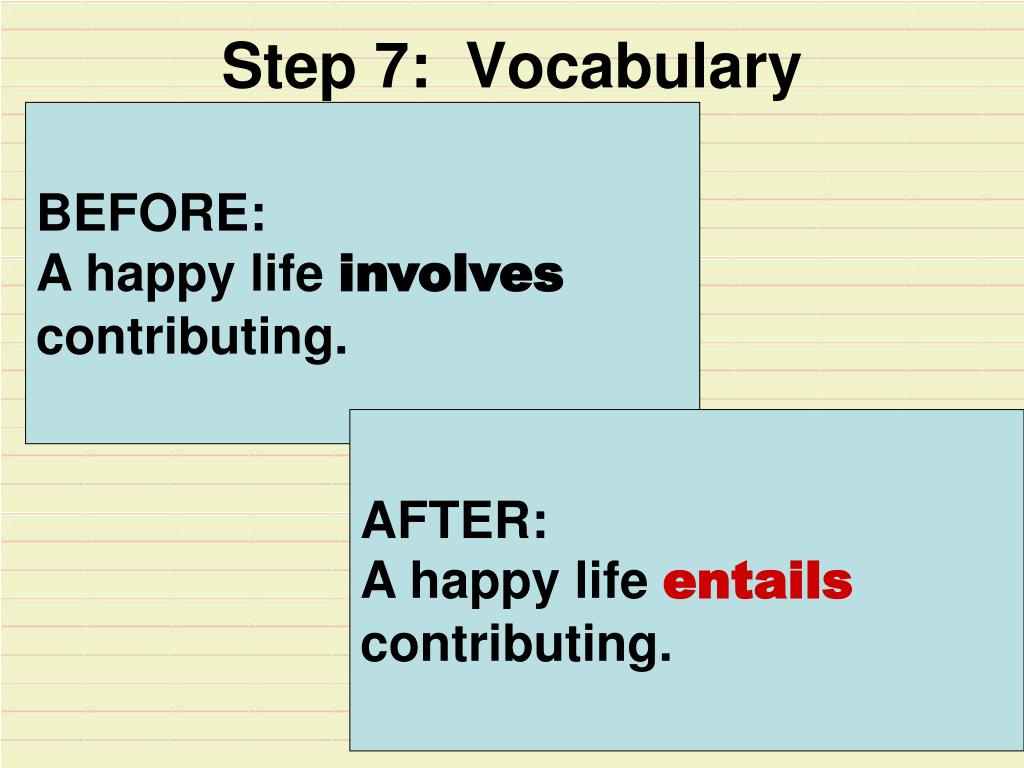 Step 7: Vocabulary

BEFORE:
A happy life involves contributing.

AFTER:
A happy life entails contributing.